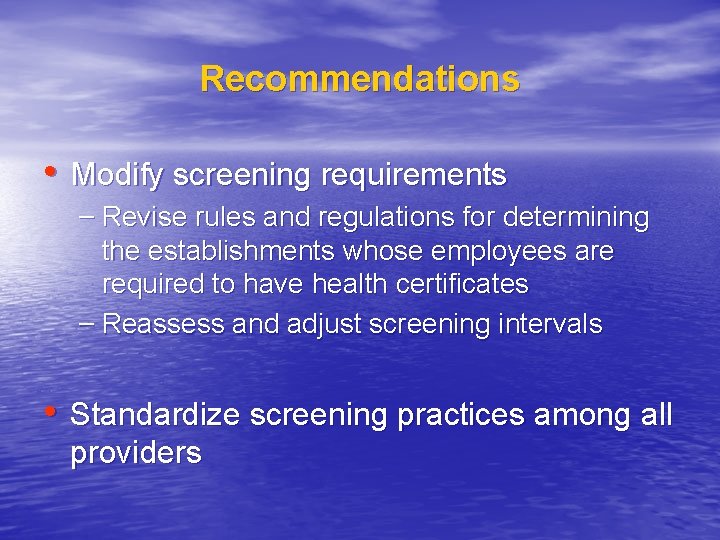 Recommendations

• Modify screening requirements
– Revise rules and regulations for determining the establishments whose employees are required to have health certificates
– Reassess and adjust screening intervals

• Standardize screening practices among all providers